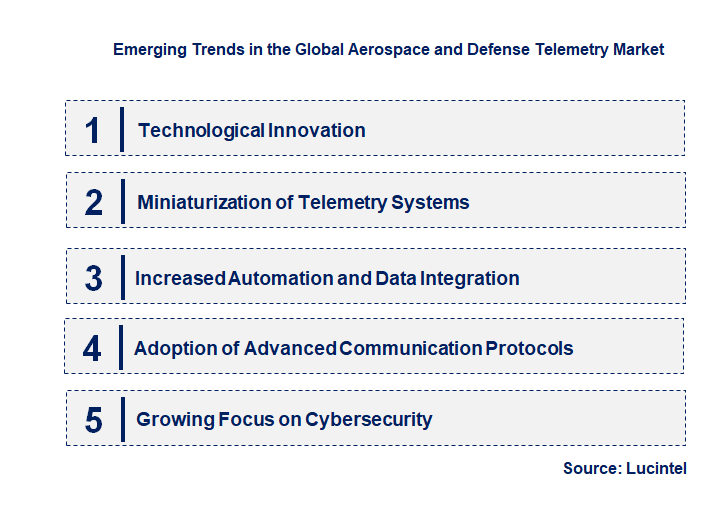 Emerging Trends in the Global Aerospace and Defense Telemetry Market

1 Technological Innovation

2 Miniaturization of Telemetry Systems

3 Increased Automation and Data Integration

4 Adoption of Advanced Communication Protocols

5 Growing Focus on Cybersecurity

Source: Lucintel